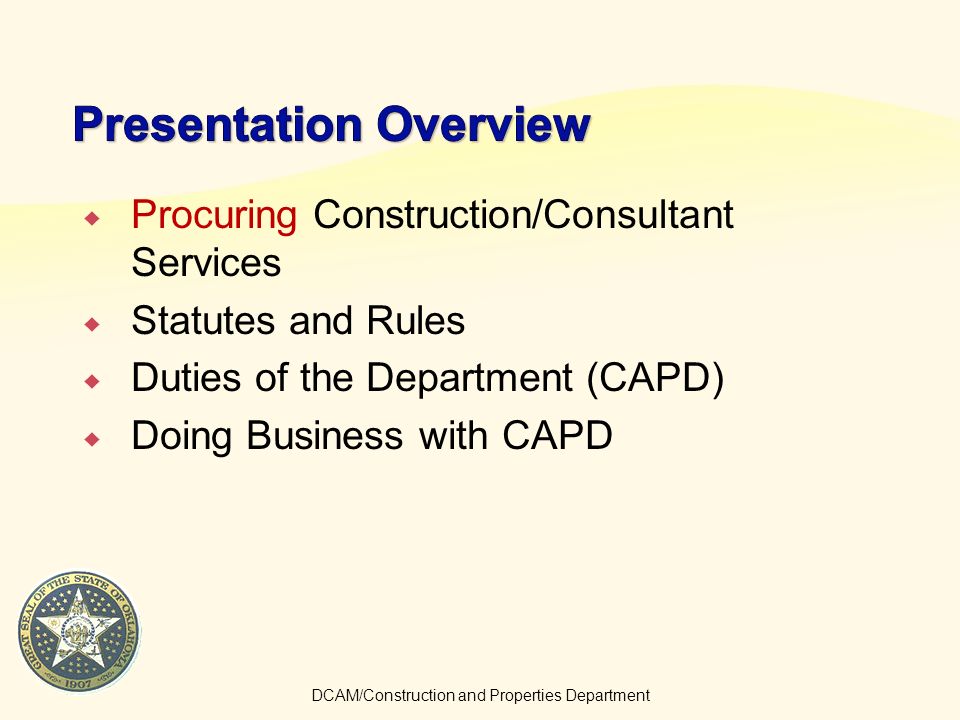 Presentation Overview

Procuring Construction/Consultant Services

Statutes and Rules

Duties of the Department (CAPD)

Doing Business with CAPD

GREAT SEAL OF THE STATE OF OKLAHOMA 1907

DCAM/Construction and Properties Department